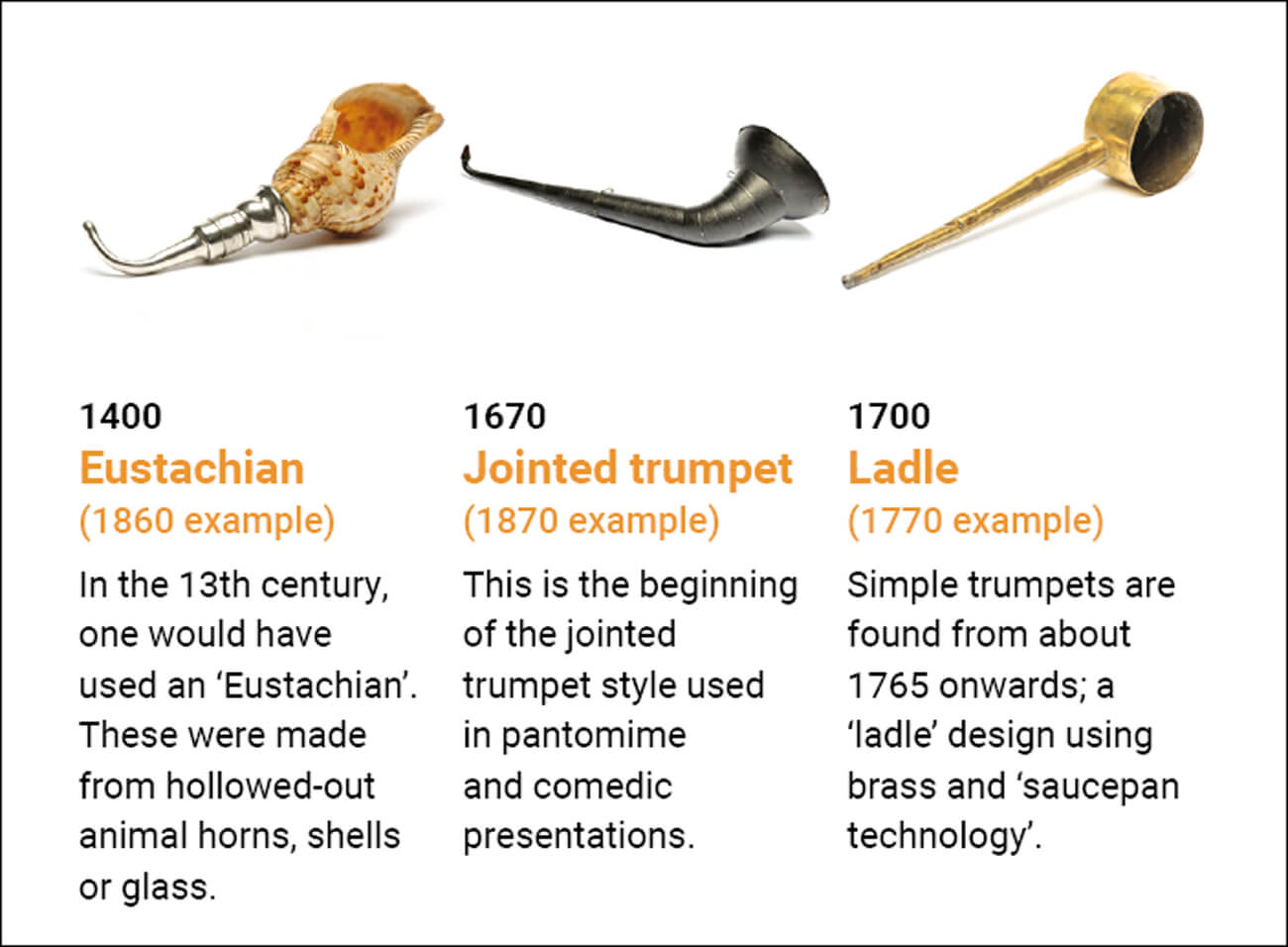 1400
Eustachian
(1860 example)
In the 13th century, one would have used an ‘Eustachian’. These were made from hollowed-out animal horns, shells or glass.

1670
Jointed trumpet
(1870 example)
This is the beginning of the jointed trumpet style used in pantomime and comedic presentations.

1700
Ladle
(1770 example)
Simple trumpets are found from about 1765 onwards; a ‘ladle’ design using brass and ‘saucepan technology’.